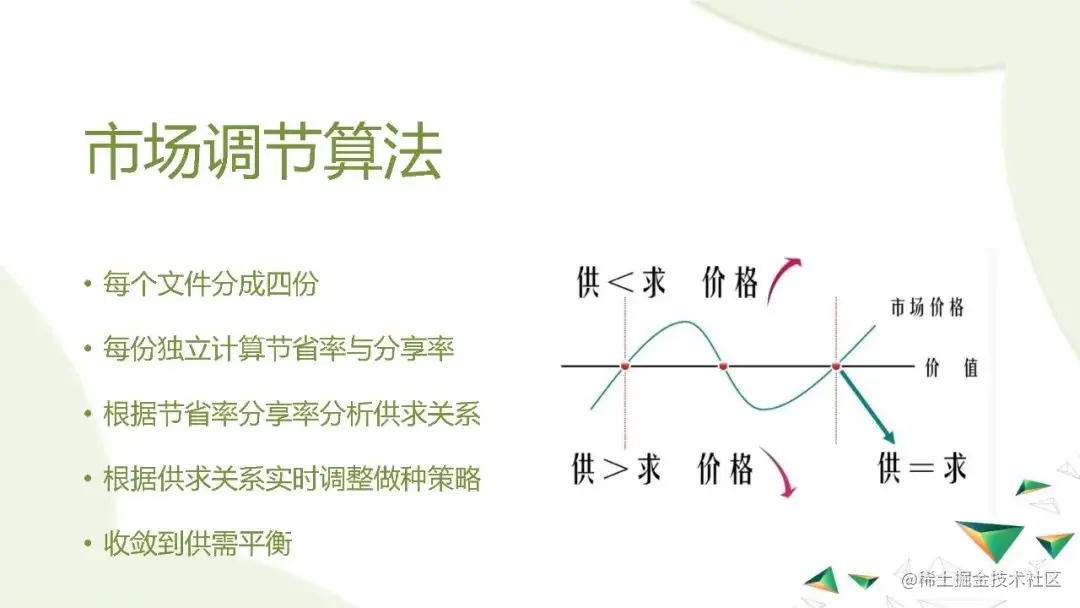 市场调节算法

• 每个文件分成四份

• 每份独立计算节省率与分享率

• 根据节省率分享率分析供求关系

• 根据供求关系实时调整做种策略

• 收敛到供需平衡

供＜求　价格

市场价格

价　值

供＞求　价格

供＝求

@稀土掘金技术社区